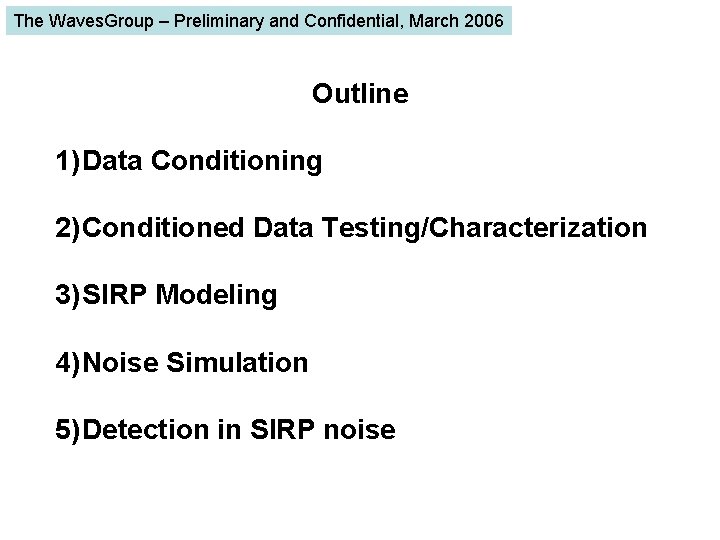 The WavesGroup – Preliminary and Confidential, March 2006

Outline

1)Data Conditioning

2)Conditioned Data Testing/Characterization

3)SIRP Modeling

4)Noise Simulation

5)Detection in SIRP noise